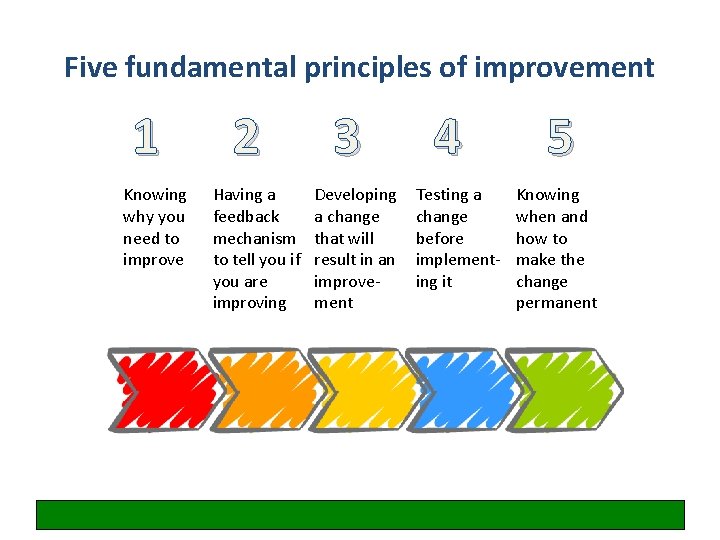 Five fundamental principles of improvement

1

Knowing why you need to improve

2

Having a feedback mechanism to tell you if you are improving

3

Developing a change that will result in an improvement

4

Testing a change before implementing it

5

Knowing when and how to make the change permanent